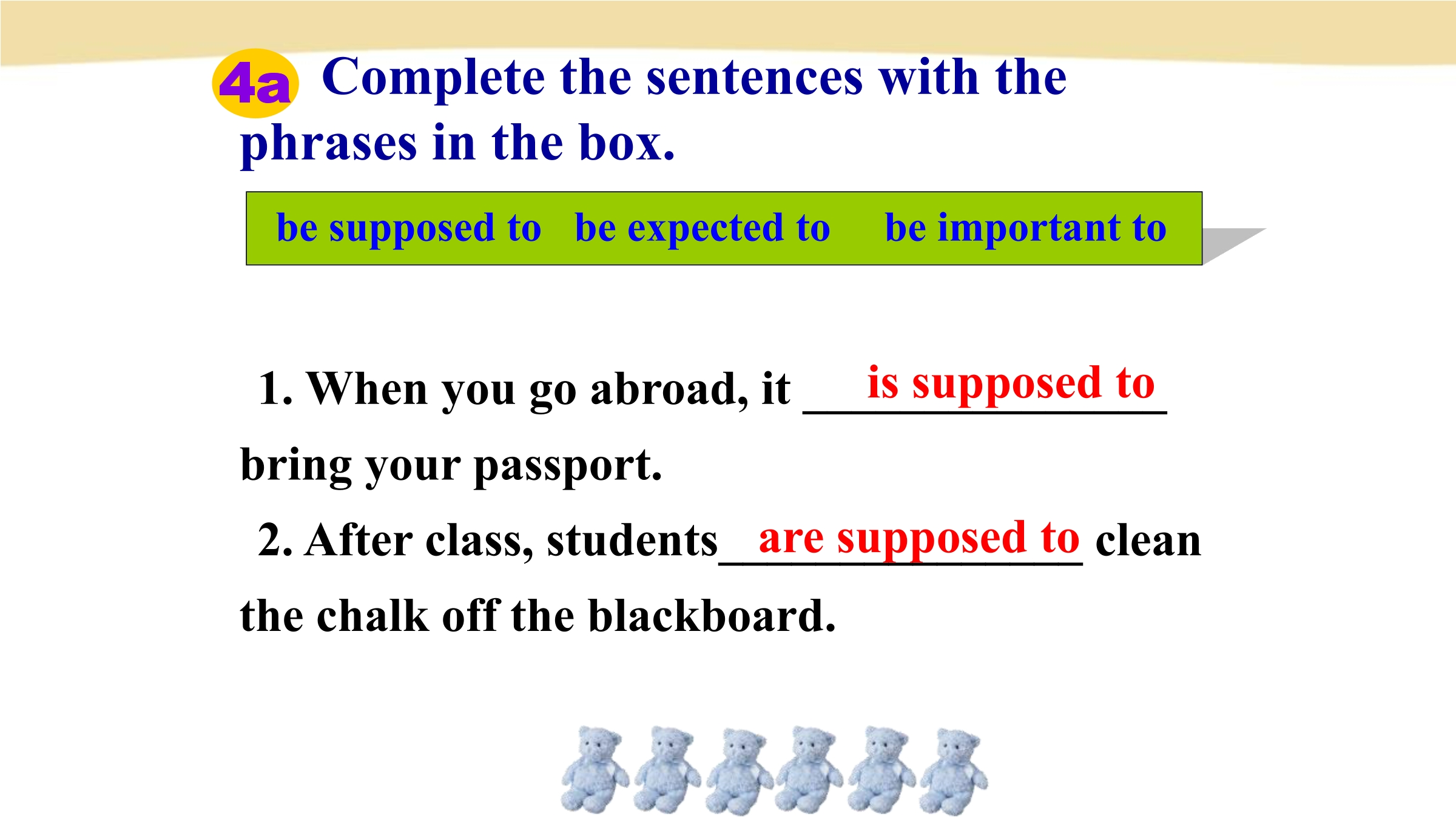 4a Complete the sentences with the phrases in the box.

be supposed to   be expected to   be important to

1. When you go abroad, it is supposed to bring your passport.

2. After class, students are supposed to clean the chalk off the blackboard.